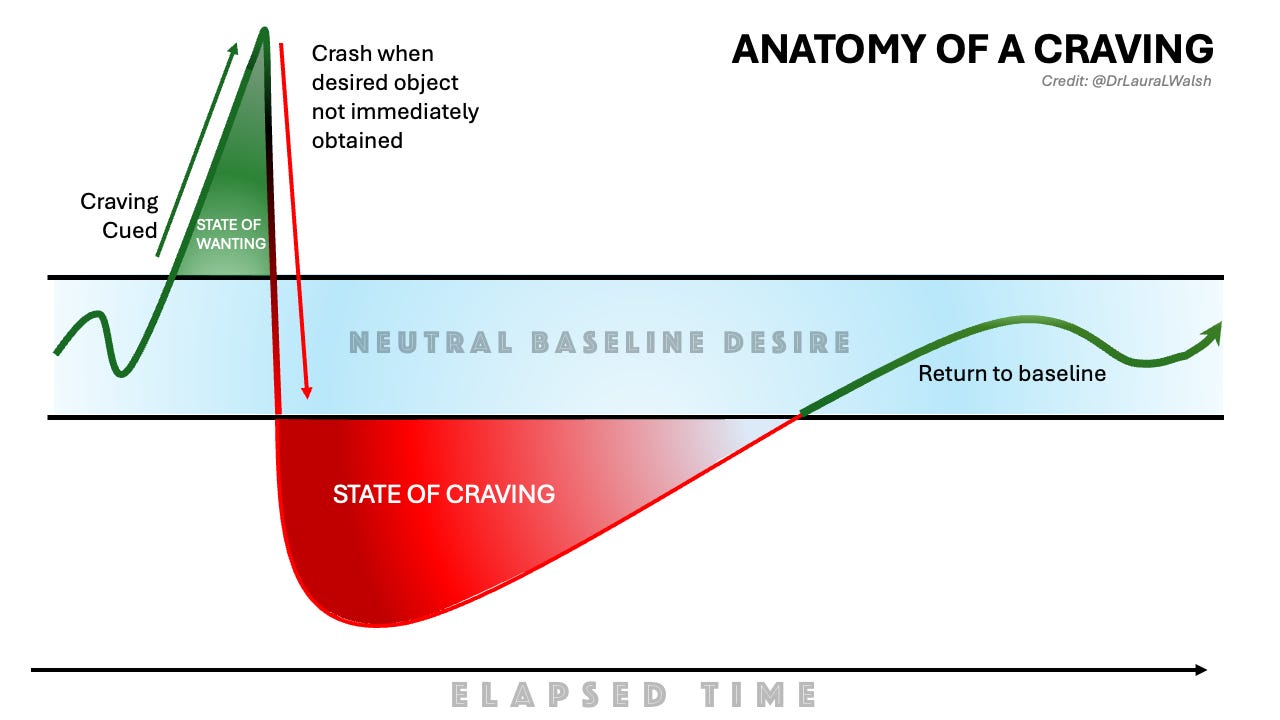 ANATOMY OF A CRAVING

Credit: @DrLauraLWalsh

Crash when desired object not immediately obtained

Craving Cued

STATE OF WANTING

NEUTRAL BASELINE DESIRE

Return to baseline

STATE OF CRAVING

ELAPSED TIME